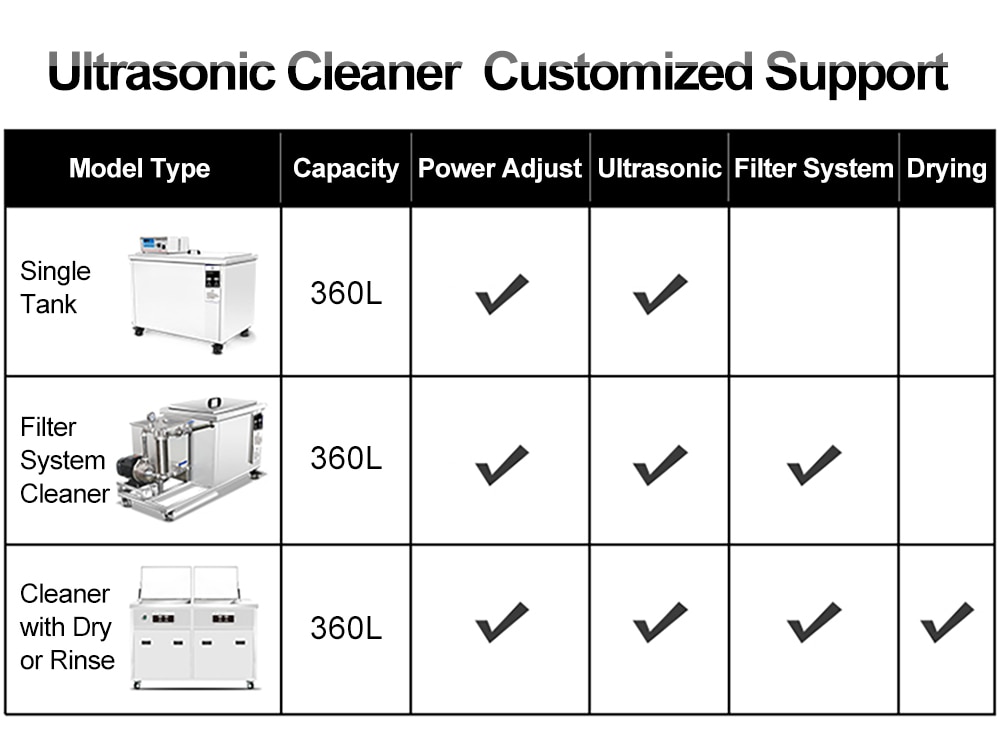 Ultrasonic Cleaner Customized Support

| Model Type | Capacity | Power Adjust | Ultrasonic | Filter System | Drying |
|---|---|---|---|---|---|
| Single Tank | 360L | ✔ | ✔ | | |
| Filter System Cleaner | 360L | ✔ | ✔ | ✔ | |
| Cleaner with Dry or Rinse | 360L | ✔ | ✔ | ✔ | ✔ |